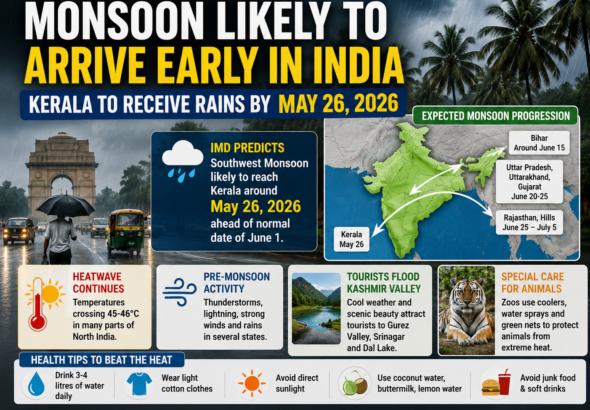 MONSOON LIKELY TO ARRIVE EARLY IN INDIA

KERALA TO RECEIVE RAINS BY MAY 26, 2026

IMD PREDICTS
Southwest Monsoon likely to reach Kerala around
May 26, 2026
ahead of normal date of June 1.

EXPECTED MONSOON PROGRESSION

Bihar
Around June 15

Uttar Pradesh, Uttarakhand, Gujarat
June 20-25

Rajasthan, Hills
June 25 – July 5

Kerala
May 26

HEATWAVE CONTINUES
Temperatures crossing 45-46°C in many parts of North India.

PRE-MONSOON ACTIVITY
Thunderstorms, lightning, strong winds and rains in several states.

TOURISTS FLOOD KASHMIR VALLEY
Cool weather and scenic beauty attract tourists to Gurez Valley, Srinagar and Dal Lake.

SPECIAL CARE FOR ANIMALS
Zoos use coolers, water sprays and green nets to protect animals from extreme heat.

HEALTH TIPS TO BEAT THE HEAT

Drink 3-4 litres of water daily

Wear light cotton clothes

Avoid direct sunlight

Use coconut water, buttermilk, lemon water

Avoid junk food & soft drinks